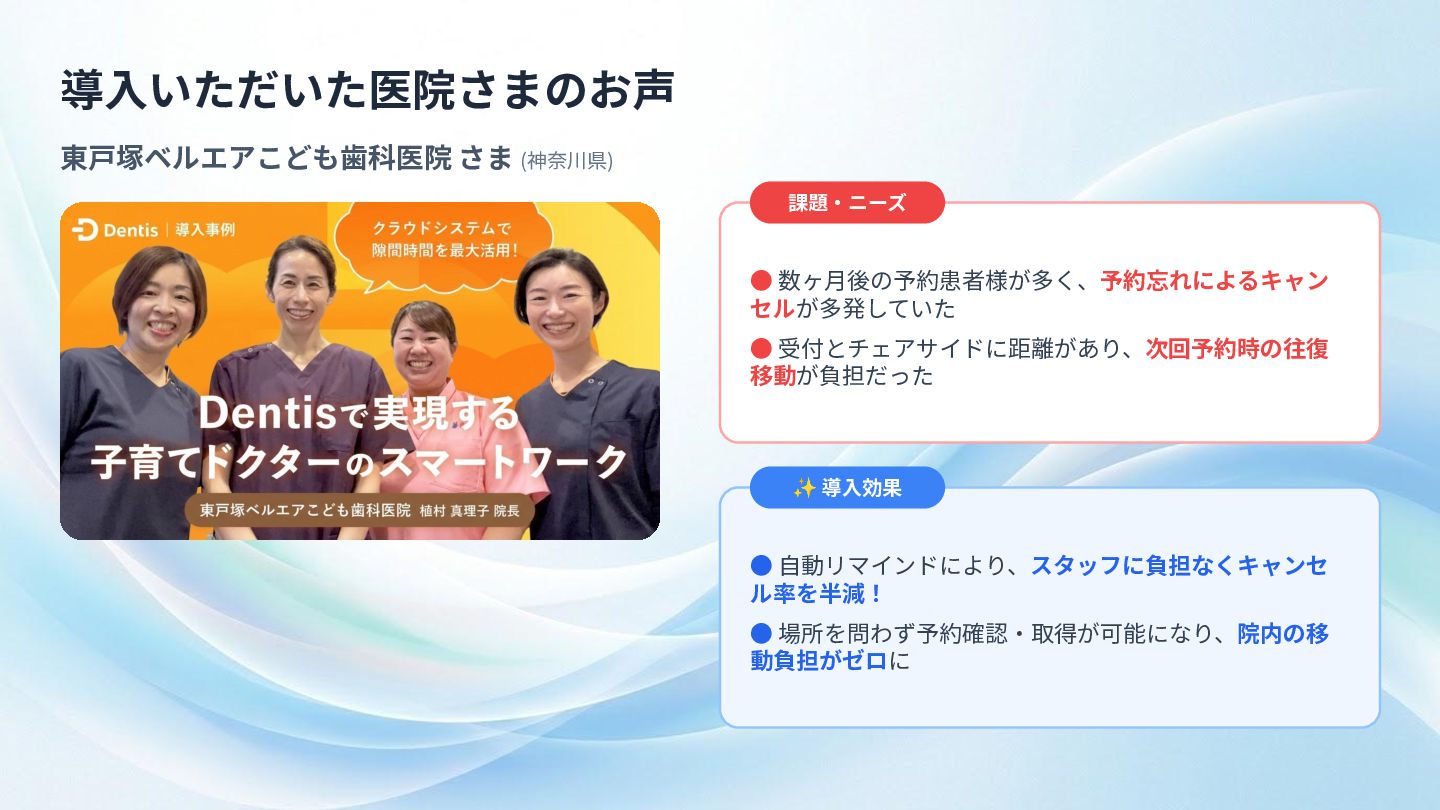 導入いただいた医院さまのお声

東戸塚ベルエアこども歯科医院 さま (神奈川県)

Dentis | 導入事例

クラウドシステムで隙間時間を最大活用！

Dentisで実現する
子育てドクターのスマートワーク

東戸塚ベルエアこども歯科医院 植村 真理子 院長

課題・ニーズ

● 数ヶ月後の予約患者様が多く、予約忘れによるキャンセルが多発していた

● 受付とチェアサイドに距離があり、次回予約時の往復移動が負担だった

✨ 導入効果

● 自動リマインドにより、スタッフに負担なくキャンセル率を半減！

● 場所を問わず予約確認・取得が可能になり、院内の移動負担がゼロに